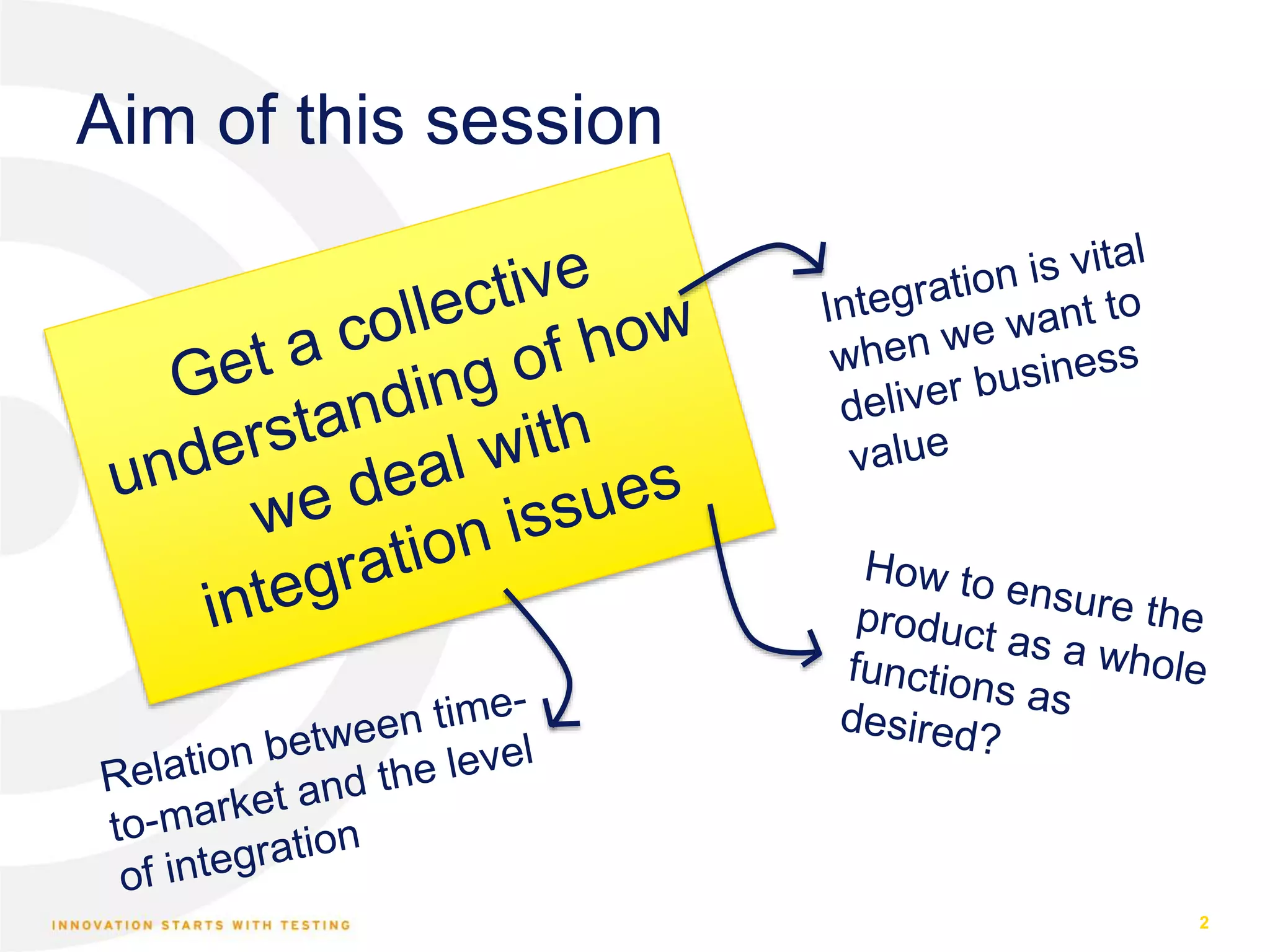 Aim of this session

Get a collective understanding of how we deal with integration issues

Integration is vital when we want to deliver business value

How to ensure the product as a whole functions as desired?

Relation between time-to-market and the level of integration

INNOVATION STARTS WITH TESTING

2